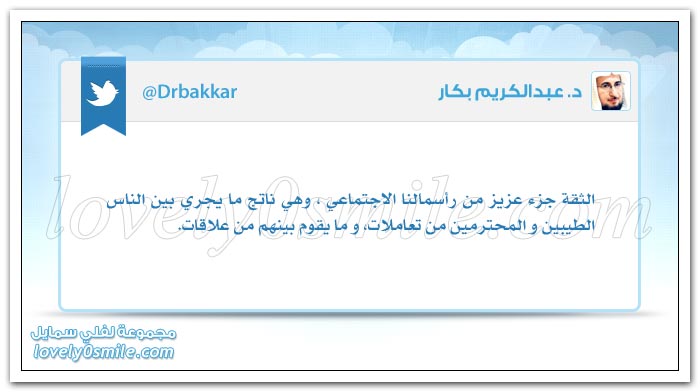 د. عبدالكريم بكار
@Drbakkar

الثقة جزء عزيز من رأسمالنا الاجتماعي ، وهي ناتج ما يجري بين الناس الطيبين و المحترمين من تعاملات، و ما يقوم بينهم من علاقات.

lovely0smile.com

مجموعة لفلي سمايل
lovely0smile.com